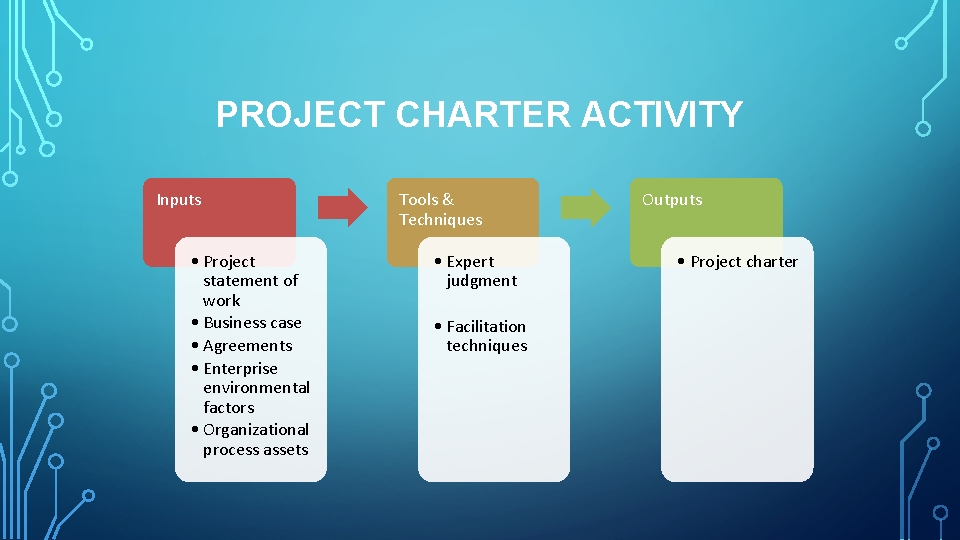 PROJECT CHARTER ACTIVITY

Inputs

• Project statement of work
• Business case
• Agreements
• Enterprise environmental factors
• Organizational process assets

Tools & Techniques

• Expert judgment
• Facilitation techniques

Outputs

• Project charter